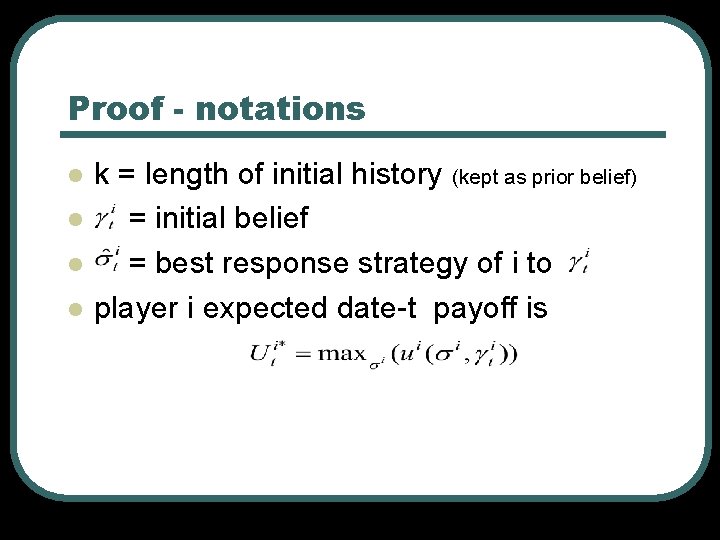 Proof - notations

- k = length of initial history (kept as prior belief)
- $\gamma_t^i$ = initial belief
- $\hat{\sigma}_t^i$ = best response strategy of i to $\gamma_t^i$
- player i expected date-t payoff is

$U_t^{i*} = \max_{\sigma^i}(u^i(\sigma^i, \gamma_t^i))$